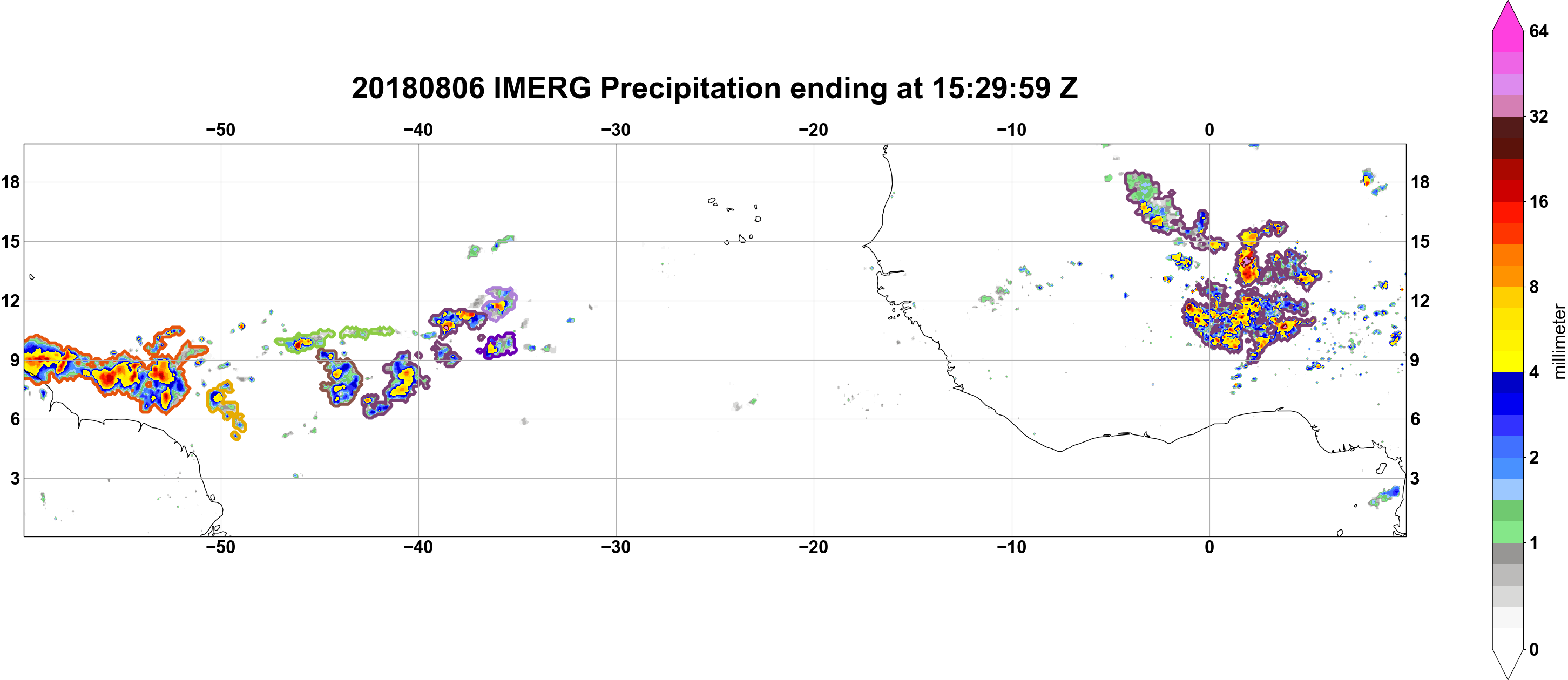 20180806 IMERG Precipitation ending at 15:29:59 Z

−50 −40 −30 −20 −10 0

18 15 12 9 6 3

18 15 12 9 6 3

−50 −40 −30 −20 −10 0

64
32
16
8
4
2
1
0
millimeter